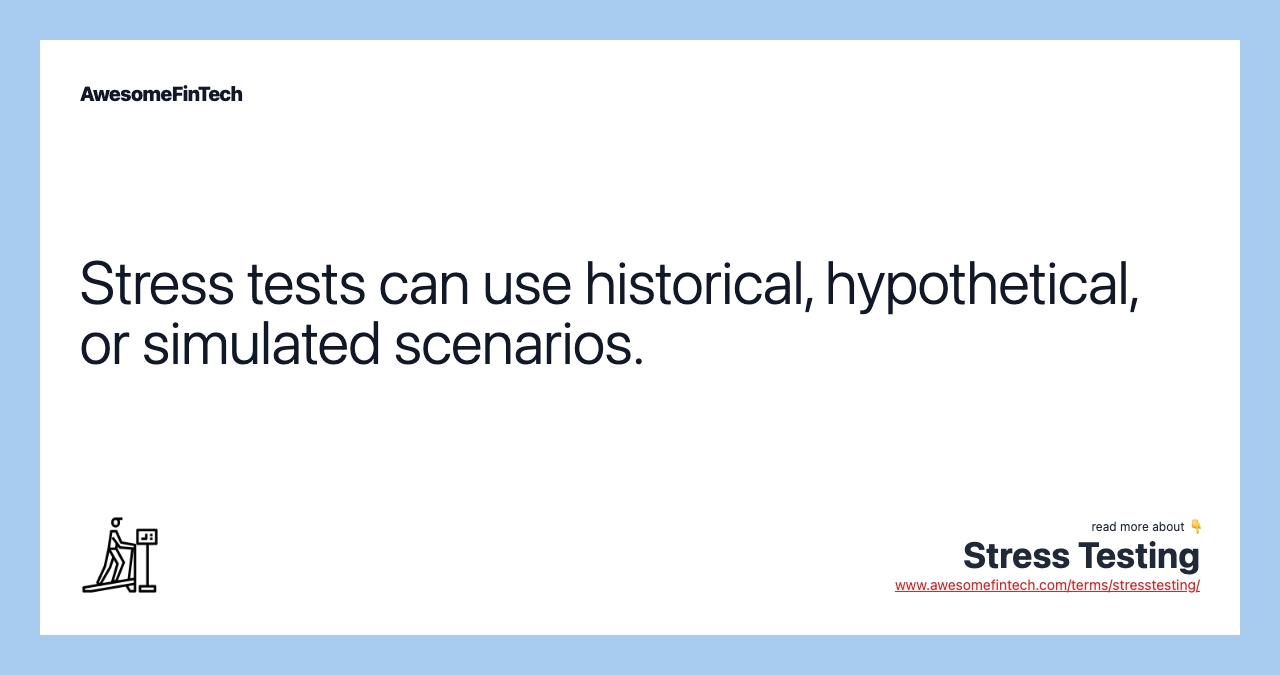 AwesomeFinTech

Stress tests can use historical, hypothetical, or simulated scenarios.

read more about 👇
Stress Testing
www.awesomefintech.com/terms/stresstesting/